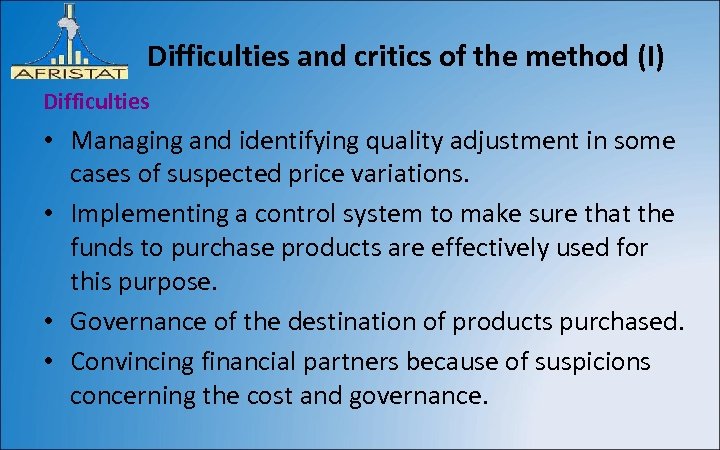 AFRISTAT

Difficulties and critics of the method (I)

Difficulties

• Managing and identifying quality adjustment in some cases of suspected price variations.

• Implementing a control system to make sure that the funds to purchase products are effectively used for this purpose.

• Governance of the destination of products purchased.

• Convincing financial partners because of suspicions concerning the cost and governance.